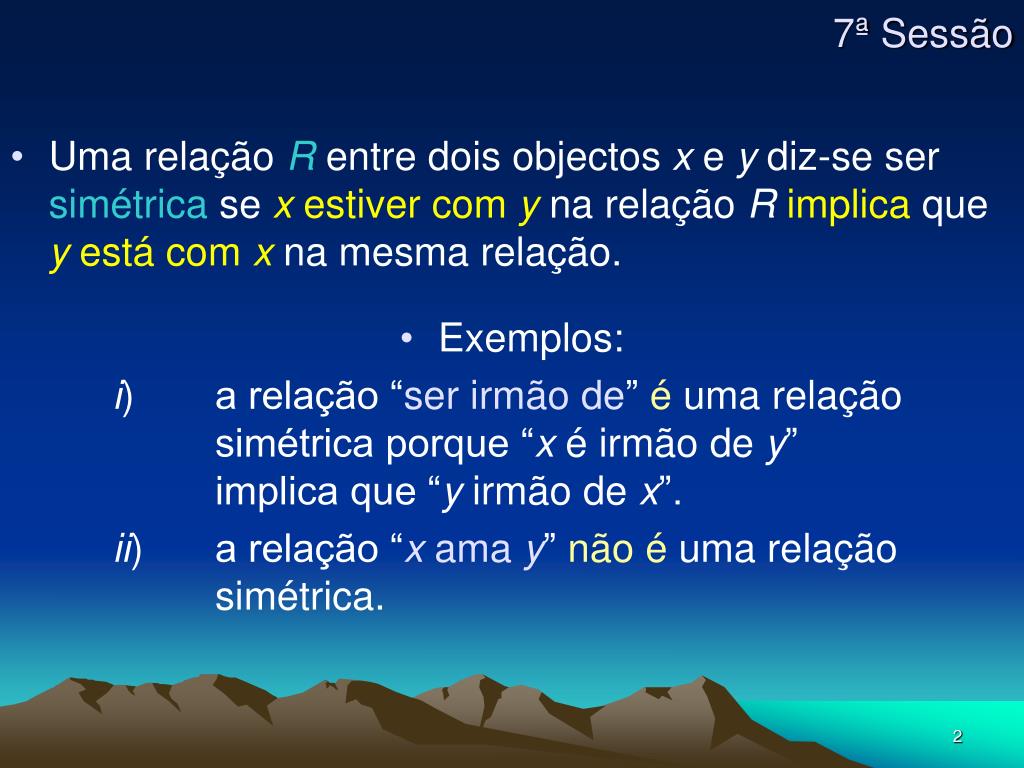 7ª Sessão

• Uma relação $R$ entre dois objectos $x$ e $y$ diz-se ser simétrica se $x$ estiver com $y$ na relação $R$ implica que $y$ está com $x$ na mesma relação.

• Exemplos:

$i$) a relação “ser irmão de” é uma relação simétrica porque “$x$ é irmão de $y$” implica que “$y$ irmão de $x$”.

$ii$) a relação “$x$ ama $y$” não é uma relação simétrica.

2